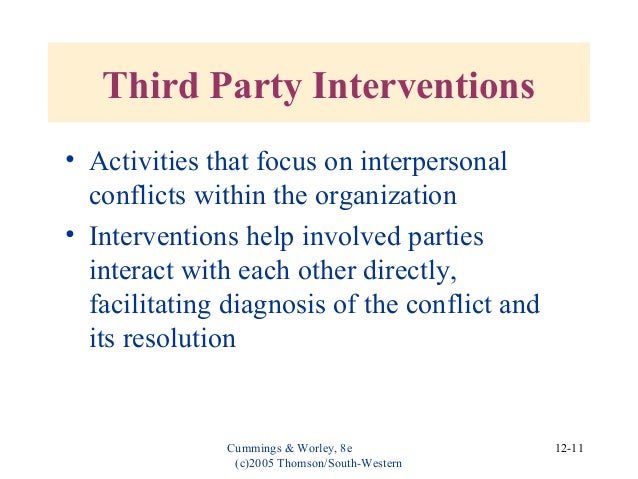 Third Party Interventions

• Activities that focus on interpersonal conflicts within the organization

• Interventions help involved parties interact with each other directly, facilitating diagnosis of the conflict and its resolution

Cummings & Worley, 8e
(c)2005 Thomson/South-Western

12-11